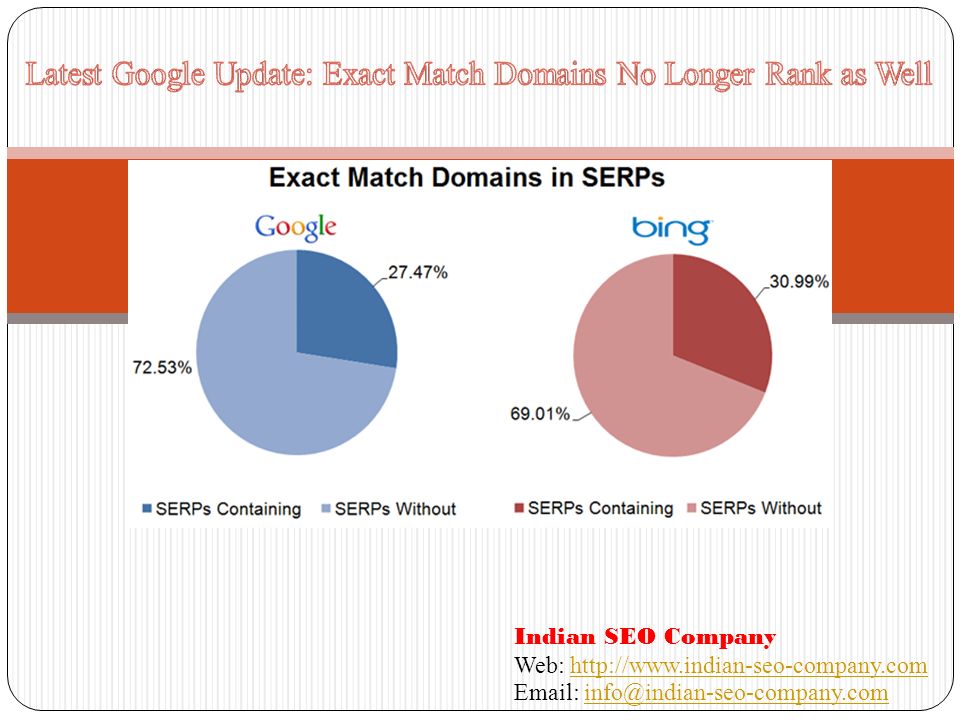 Latest Google Update: Exact Match Domains No Longer Rank as Well

Exact Match Domains in SERPs

Google

27.47%

72.53%

SERPs Containing SERPs Without

bing

30.99%

69.01%

SERPs Containing SERPs Without

Indian SEO Company
Web: http://www.indian-seo-company.com
Email: info@indian-seo-company.com